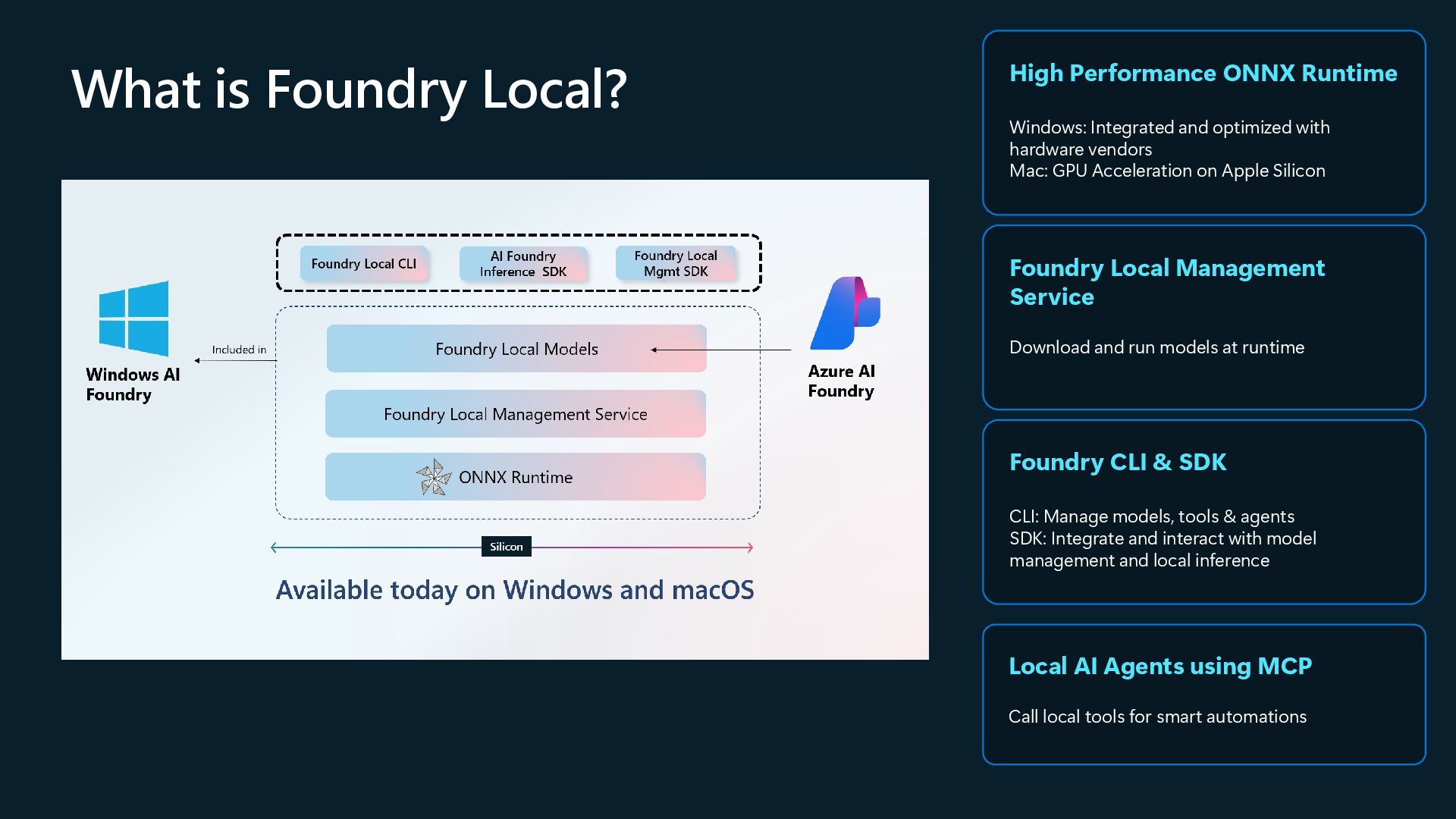 What is Foundry Local?

Foundry Local CLI

AI Foundry Inference SDK

Foundry Local Mgmt SDK

Windows AI Foundry

Included in

Foundry Local Models

Foundry Local Management Service

ONNX Runtime

Azure AI Foundry

Silicon

Available today on Windows and macOS

High Performance ONNX Runtime

Windows: Integrated and optimized with hardware vendors
Mac: GPU Acceleration on Apple Silicon

Foundry Local Management Service

Download and run models at runtime

Foundry CLI & SDK

CLI: Manage models, tools & agents
SDK: Integrate and interact with model management and local inference

Local AI Agents using MCP

Call local tools for smart automations